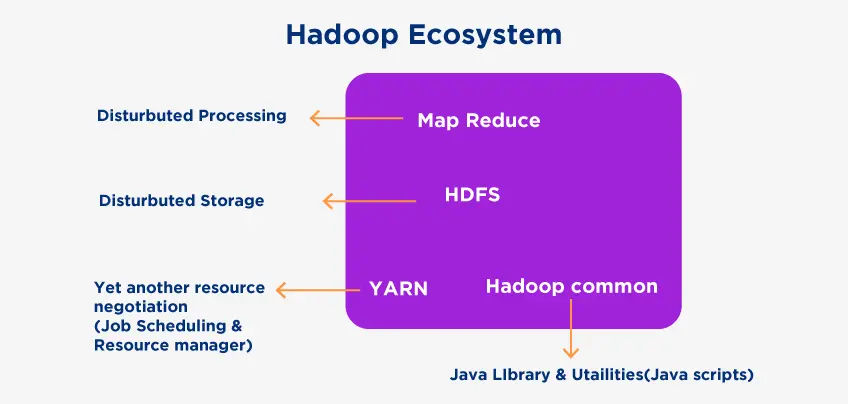 Hadoop Ecosystem

Disturbuted Processing

Map Reduce

Disturbuted Storage

HDFS

Yet another resource negotiation (Job Scheduling & Resource manager)

YARN

Hadoop common

Java LIbrary & Utailities(Java scripts)